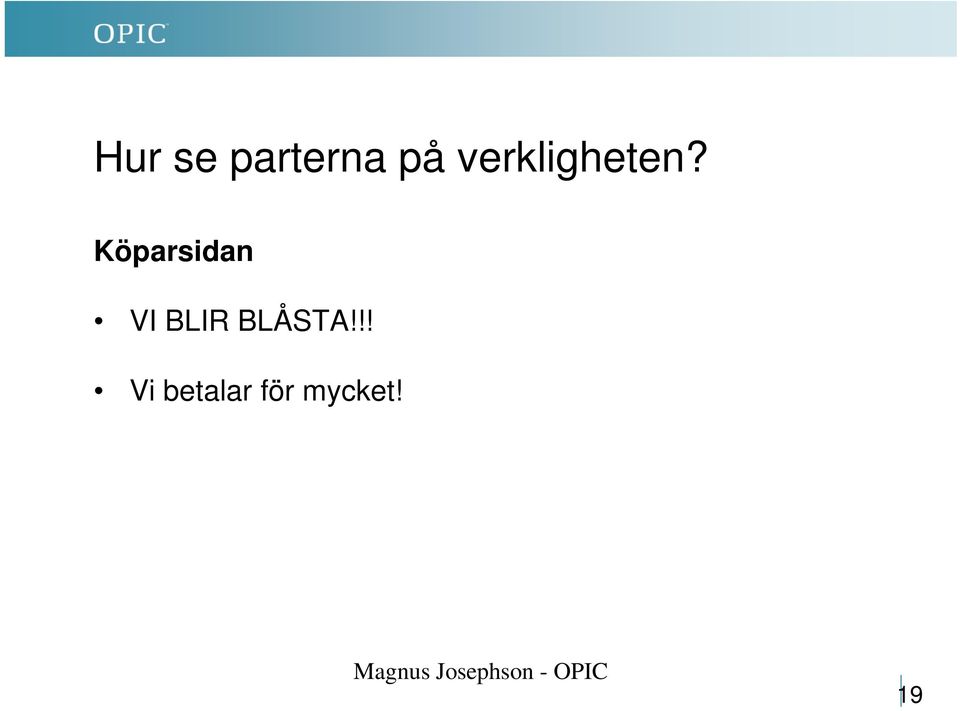 OPIC

Hur se parterna på verkligheten?

Köparsidan

• VI BLIR BLÅSTA!!!

• Vi betalar för mycket!

Magnus Josephson - OPIC

19